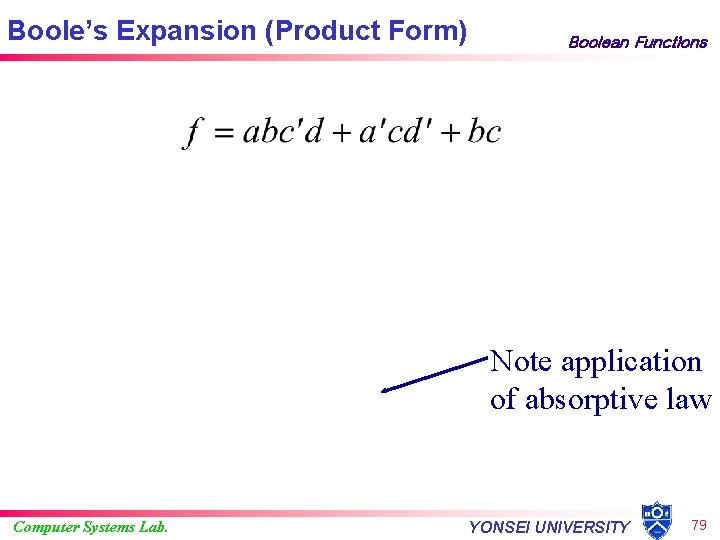 Boole's Expansion (Product Form)

Boolean Functions

$f = abc'd + a'cd' + bc$

Note application of absorptive law

Computer Systems Lab.

YONSEI UNIVERSITY

79